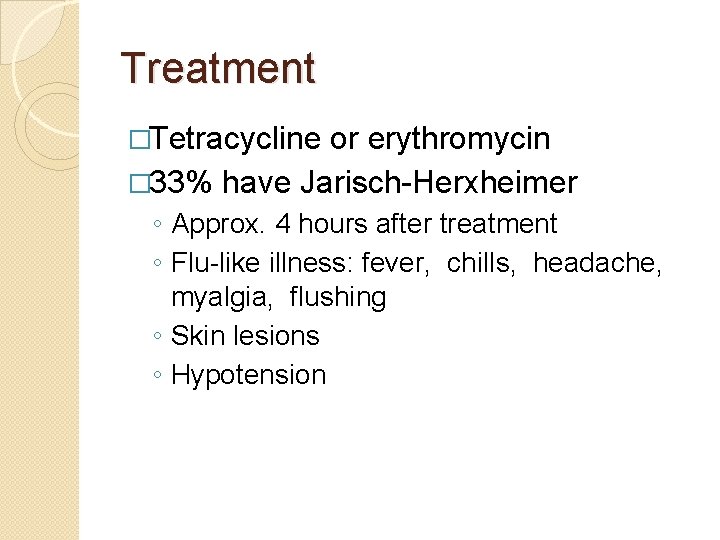 Treatment

□Tetracycline or erythromycin

□33% have Jarisch-Herxheimer

◦ Approx. 4 hours after treatment

◦ Flu-like illness: fever, chills, headache, myalgia, flushing

◦ Skin lesions

◦ Hypotension